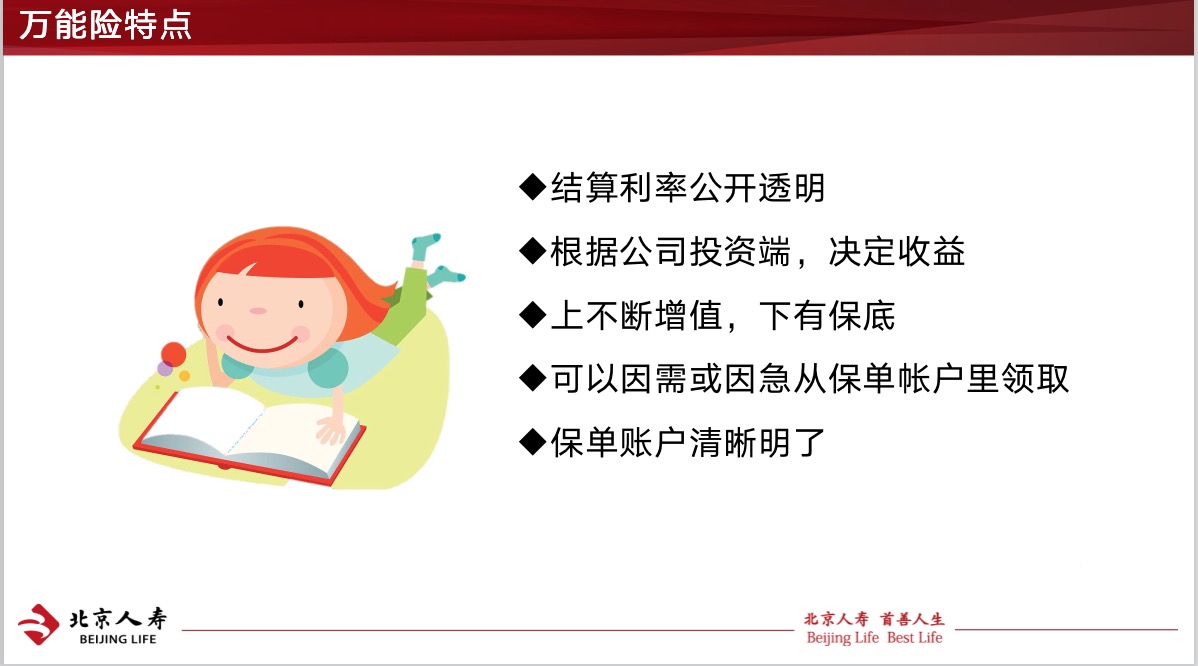 万能险特点

◆结算利率公开透明

◆根据公司投资端，决定收益

◆上不断增值，下有保底

◆可以因需或因急从保单帐户里领取

◆保单账户清晰明了

北京人寿
BEIJING LIFE

北京人寿 首善人生
Beijing Life Best Life